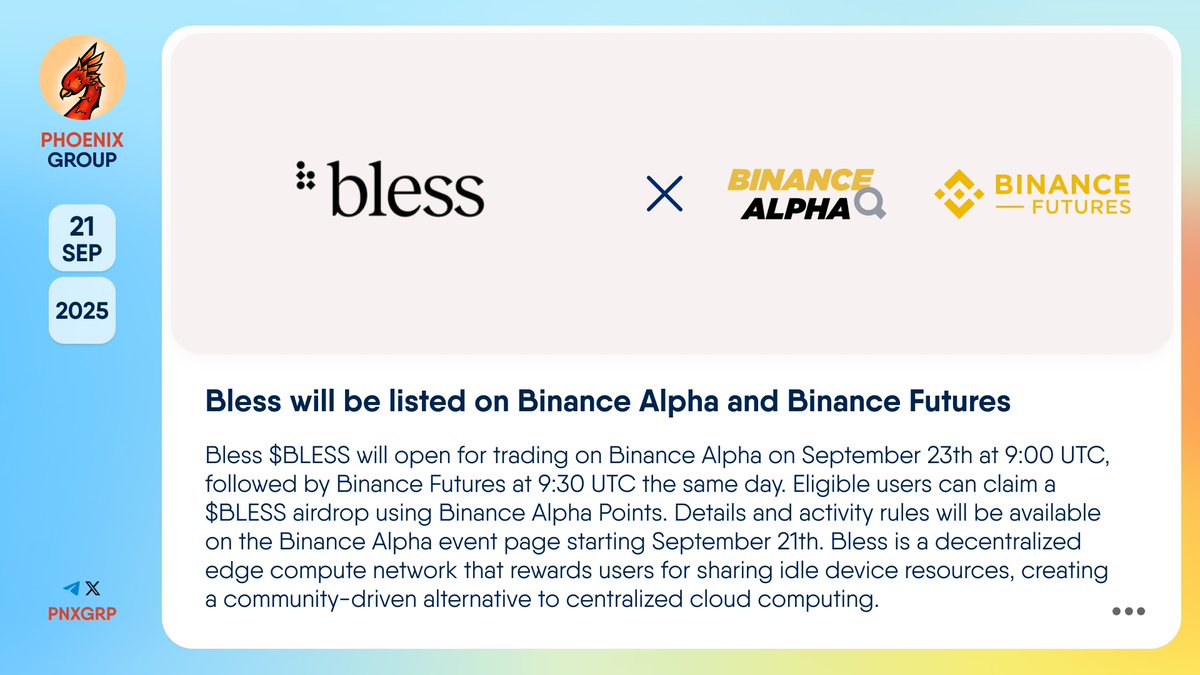 PHOENIX GROUP

21 SEP

2025

PNXGRP

bless

BINANCE ALPHA

BINANCE FUTURES

Bless will be listed on Binance Alpha and Binance Futures

Bless \$BLESS will open for trading on Binance Alpha on September 23th at 9:00 UTC, followed by Binance Futures at 9:30 UTC the same day. Eligible users can claim a \$BLESS airdrop using Binance Alpha Points. Details and activity rules will be available on the Binance Alpha event page starting September 21th. Bless is a decentralized edge compute network that rewards users for sharing idle device resources, creating a community-driven alternative to centralized cloud computing.